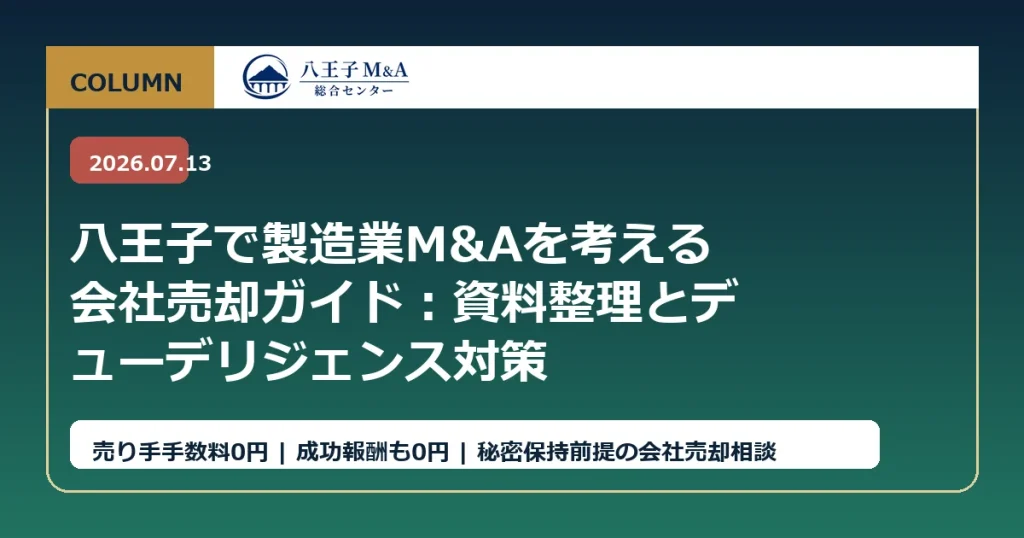 COLUMN

八王子 M&A
総合センター

2026.07.13

八王子で製造業M&Aを考える会社売却ガイド：資料整理とデューデリジェンス対策

売り手手数料0円 | 成功報酬も0円 | 秘密保持前提の会社売却相談